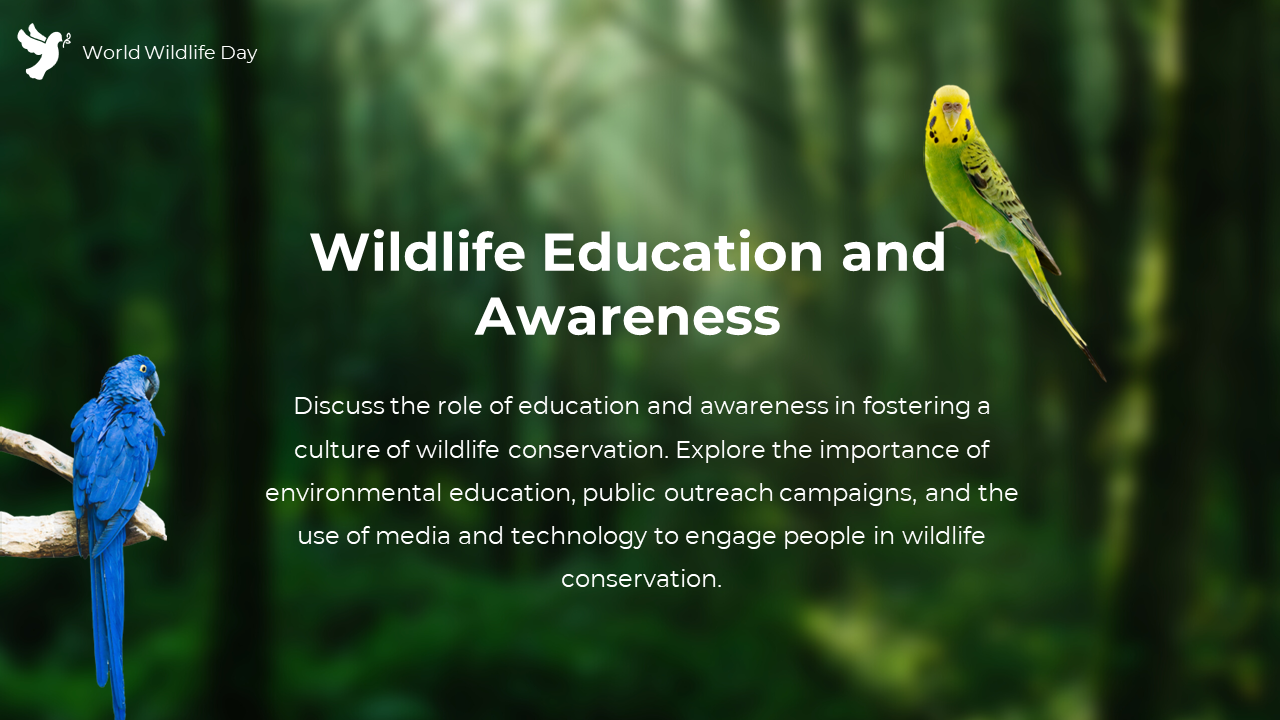 World Wildlife Day

Wildlife Education and Awareness

Discuss the role of education and awareness in fostering a culture of wildlife conservation. Explore the importance of environmental education, public outreach campaigns, and the use of media and technology to engage people in wildlife conservation.